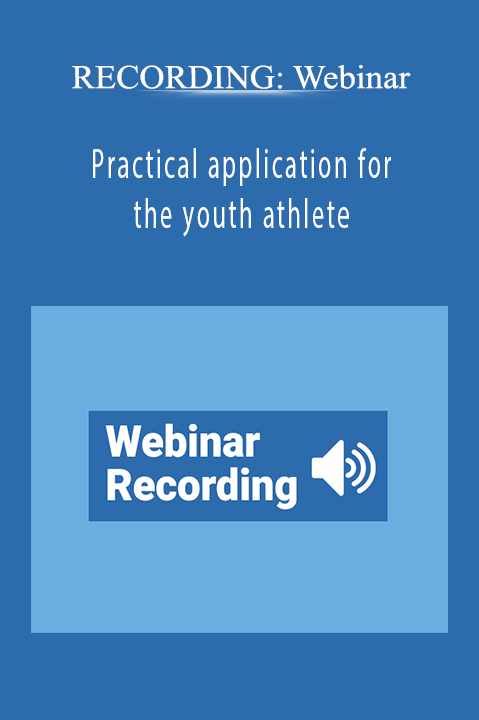 RECORDING: Webinar

Practical application for the youth athlete

Webinar Recording